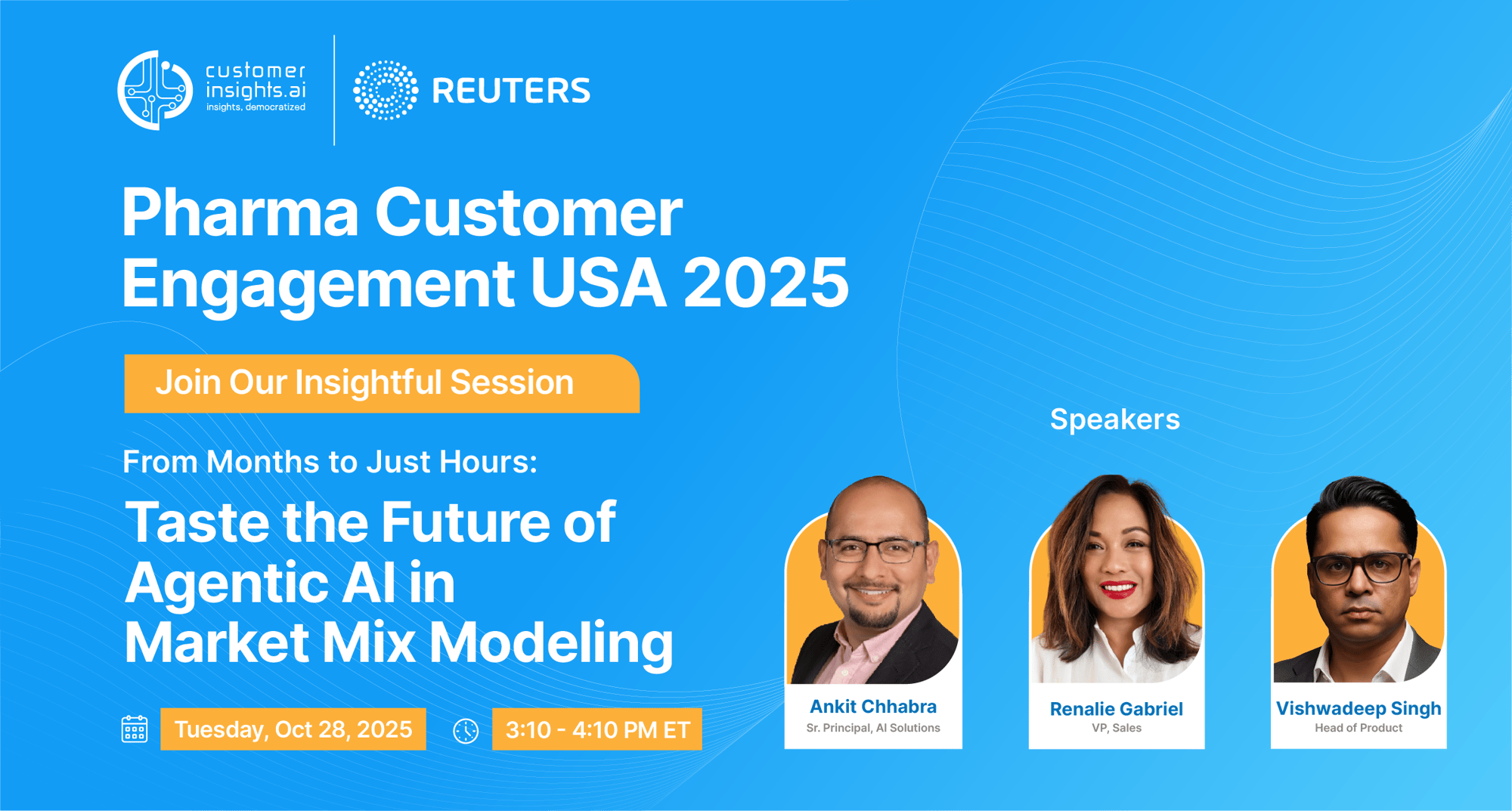 customer insights.ai
insights, democratized

REUTERS

Pharma Customer Engagement USA 2025

Join Our Insightful Session

From Months to Just Hours:

Taste the Future of Agentic AI in Market Mix Modeling

Tuesday, Oct 28, 2025

3:10 - 4:10 PM ET

Speakers

Ankit Chhabra
Sr. Principal, AI Solutions

Renalie Gabriel
VP, Sales

Vishwadeep Singh
Head of Product